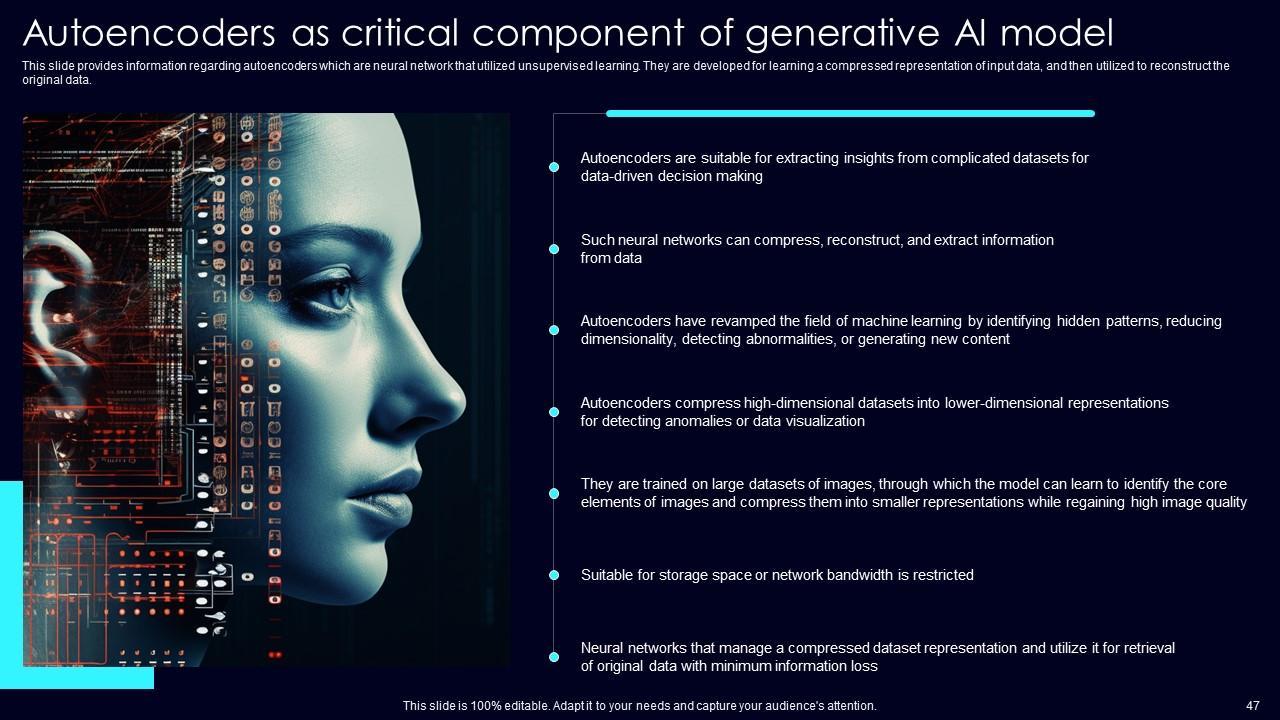 Autoencoders as critical component of generative AI model

This slide provides information regarding autoencoders which are neural network that utilized unsupervised learning. They are developed for learning a compressed representation of input data, and then utilized to reconstruct the original data.

Autoencoders are suitable for extracting insights from complicated datasets for data-driven decision making

Such neural networks can compress, reconstruct, and extract information from data

Autoencoders have revamped the field of machine learning by identifying hidden patterns, reducing dimensionality, detecting abnormalities, or generating new content

Autoencoders compress high-dimensional datasets into lower-dimensional representations for detecting anomalies or data visualization

They are trained on large datasets of images, through which the model can learn to identify the core elements of images and compress them into smaller representations while regaining high image quality

Suitable for storage space or network bandwidth is restricted

Neural networks that manage a compressed dataset representation and utilize it for retrieval of original data with minimum information loss

This slide is 100% editable. Adapt it to your needs and capture your audience's attention.

47